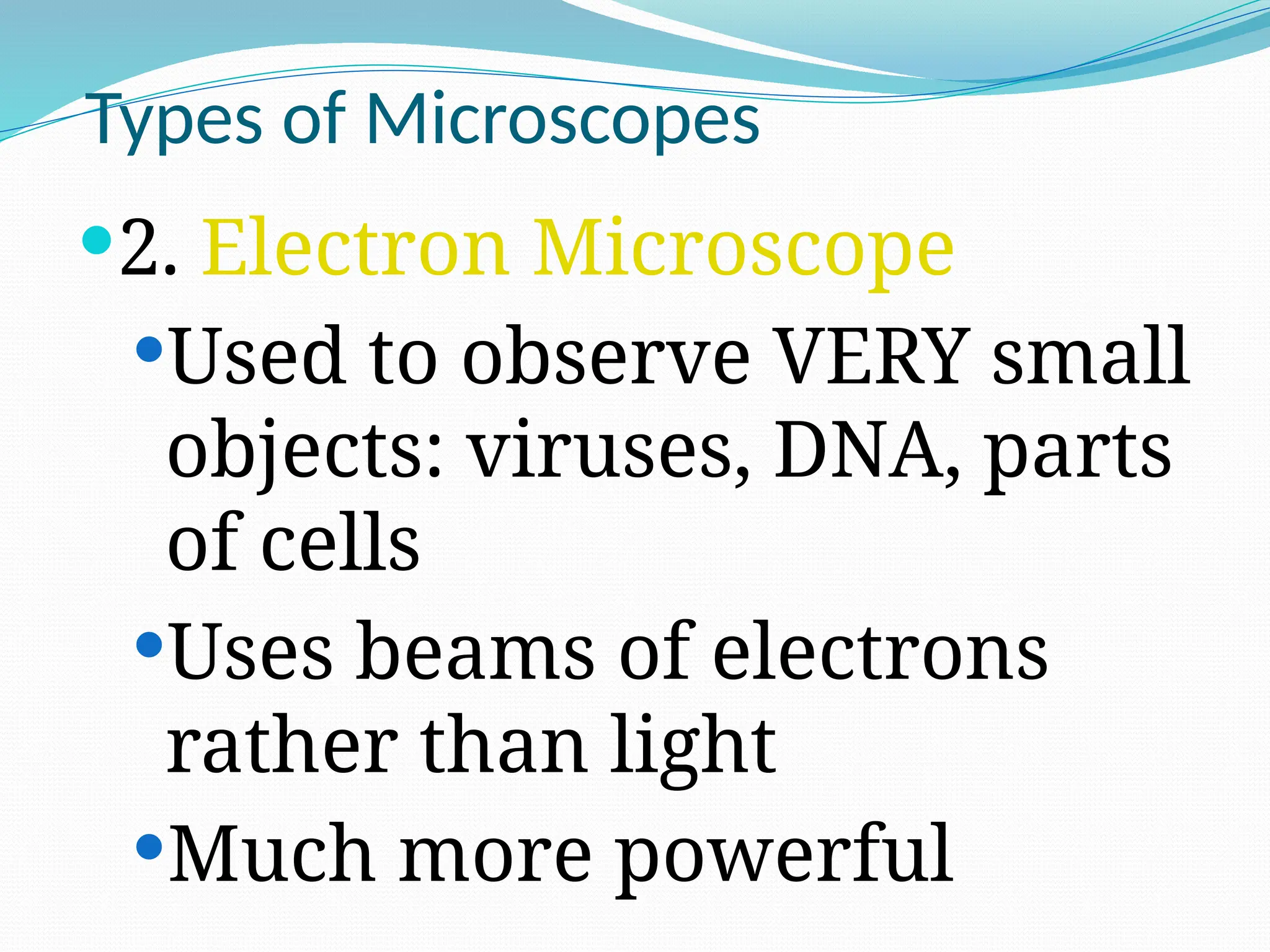 Types of Microscopes

• 2. Electron Microscope

• Used to observe VERY small objects: viruses, DNA, parts of cells

• Uses beams of electrons rather than light

• Much more powerful